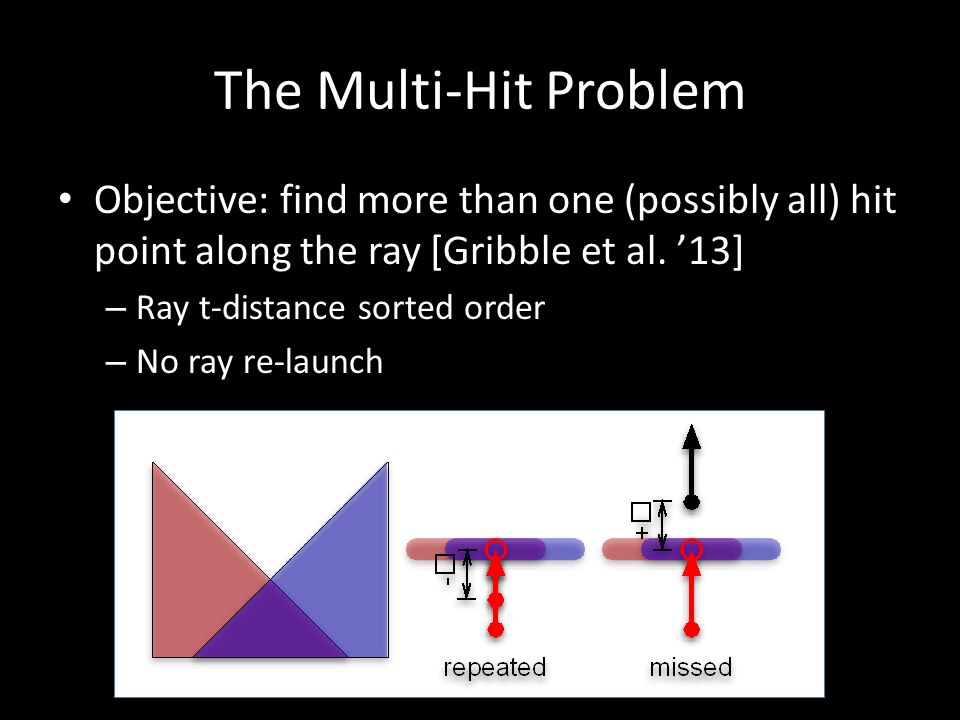 The Multi-Hit Problem

• Objective: find more than one (possibly all) hit point along the ray [Gribble et al. ’13]
  – Ray t-distance sorted order
  – No ray re-launch

□
-
repeated

□
+
missed